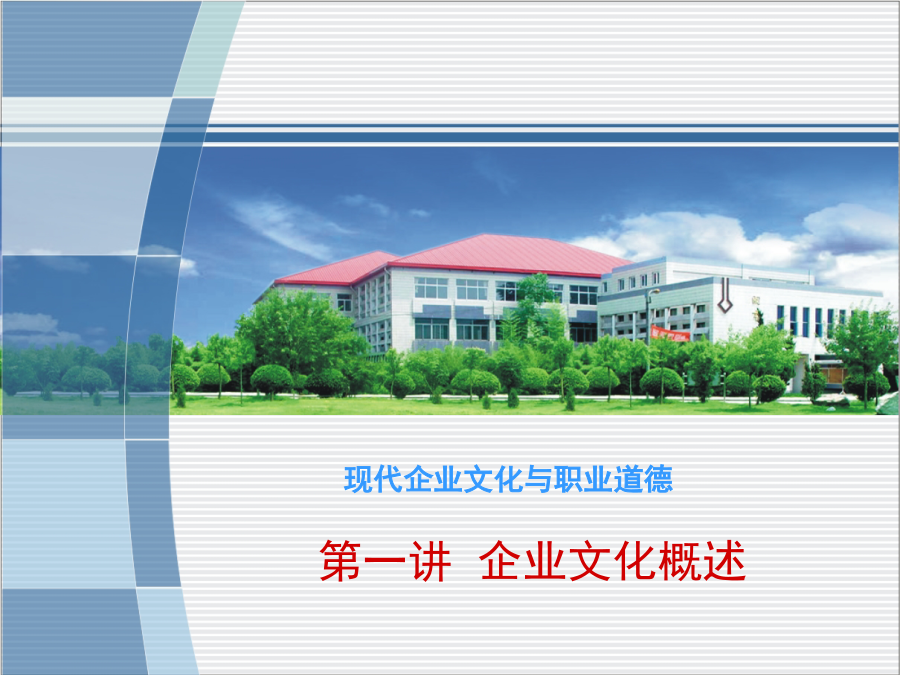 现代企业文化与职业道德

第一讲 企业文化概述